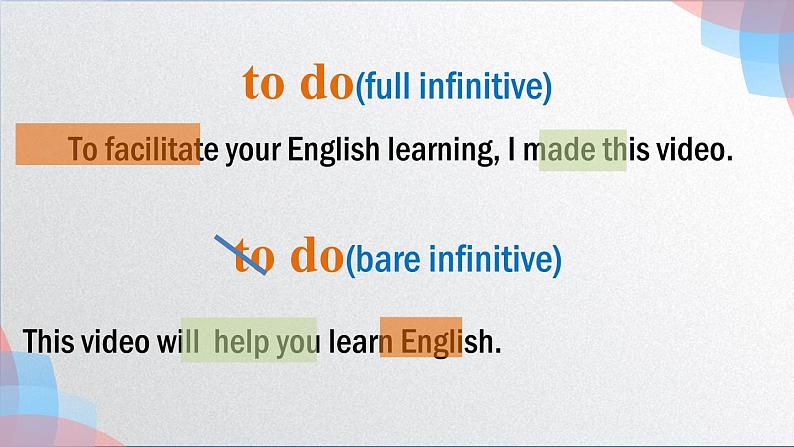 to do(full infinitive)

To facilitate your English learning, I made this video.

to do(bare infinitive)

This video will help you learn English.